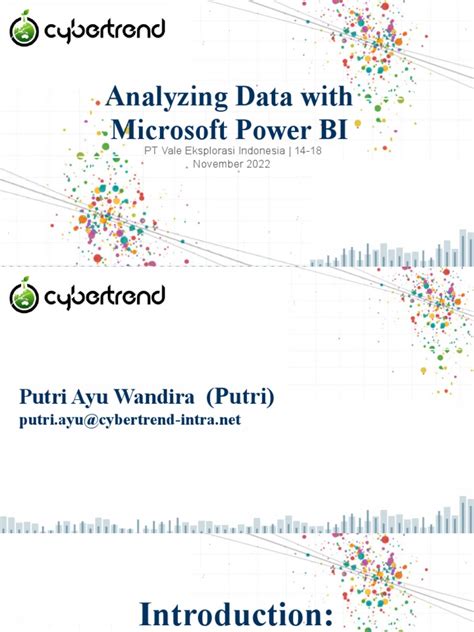 cybertrend

Analyzing Data with Microsoft Power BI

PT Vale Eksplorasi Indonesia | 14-18 November 2022

cybertrend

Putri Ayu Wandira (Putri)
putri.ayu@cybertrend-intra.net

Introduction: